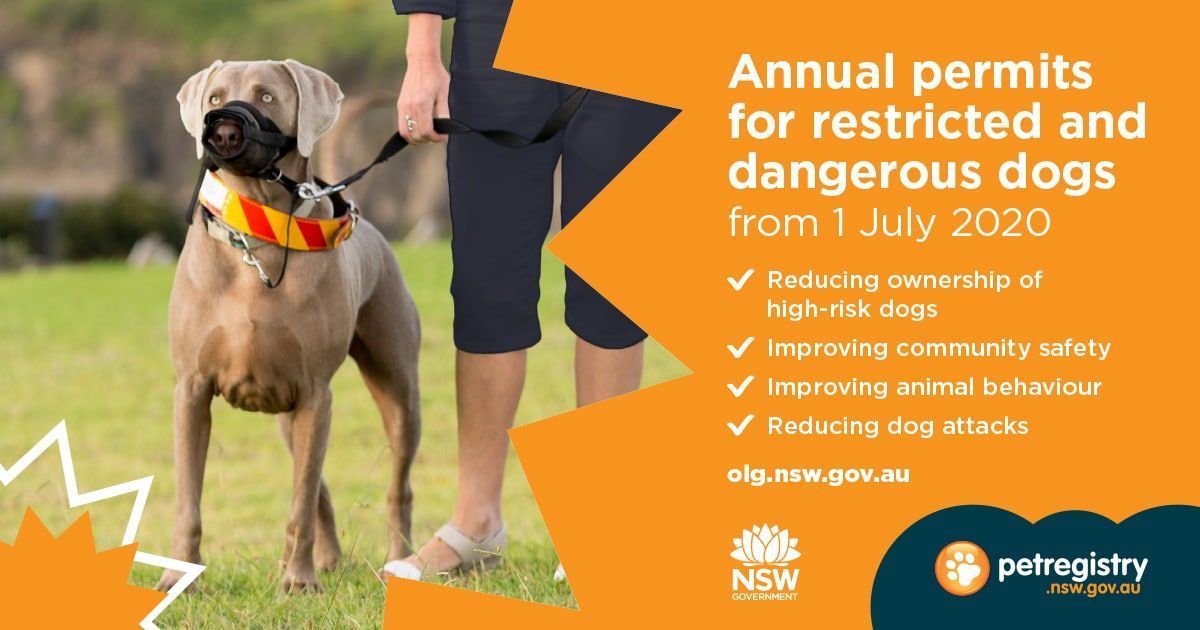 Annual permits for restricted and dangerous dogs
from 1 July 2020

✓ Reducing ownership of high-risk dogs
✓ Improving community safety
✓ Improving animal behaviour
✓ Reducing dog attacks

olg.nsw.gov.au

NSW
GOVERNMENT

petregistry
.nsw.gov.au